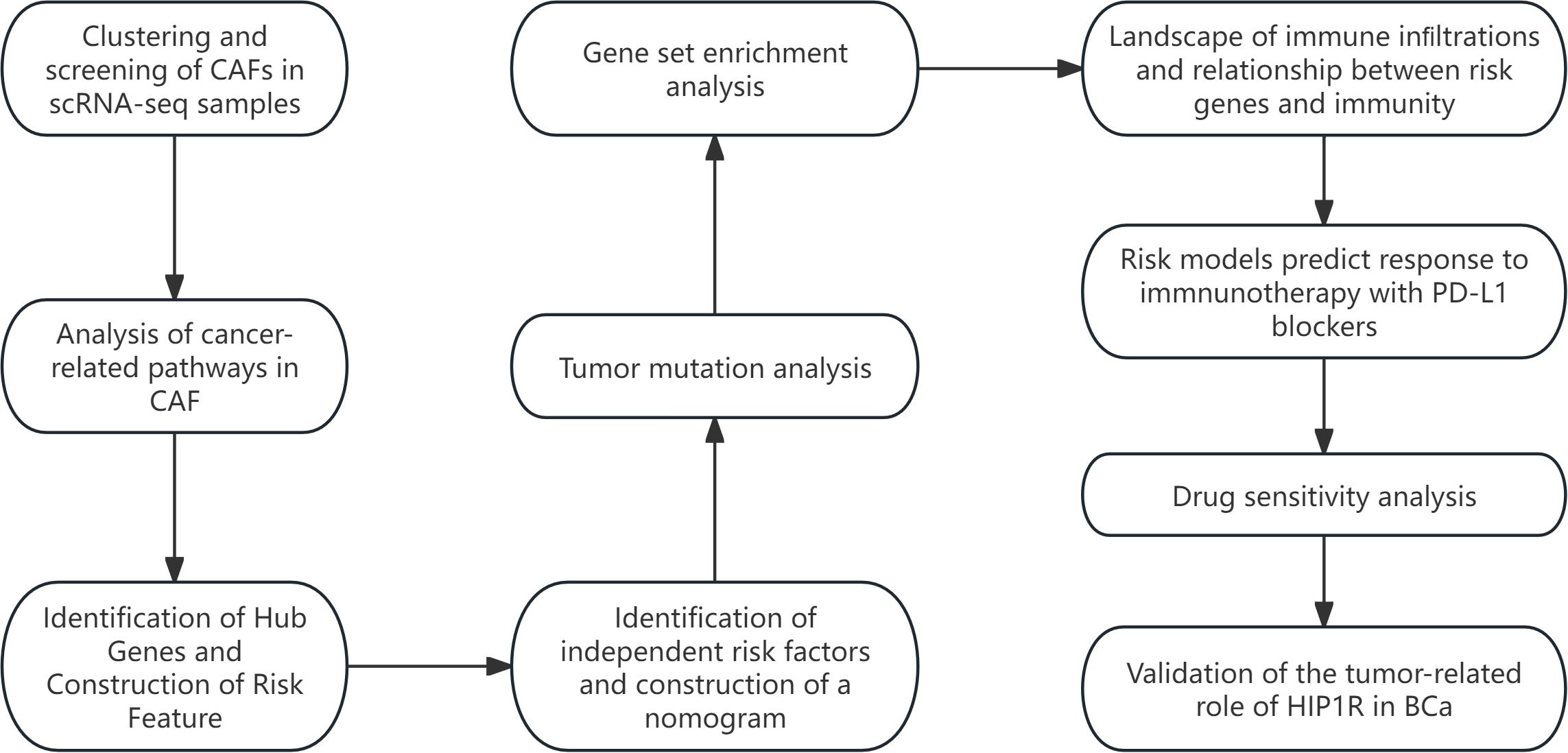 Clustering and screening of CAFs in scRNA-seq samples

Analysis of cancer-related pathways in CAF

Identification of Hub Genes and Construction of Risk Feature

Identification of independent risk factors and construction of a nomogram

Tumor mutation analysis

Gene set enrichment analysis

Landscape of immune infiltrations and relationship between risk genes and immunity

Risk models predict response to immnunotherapy with PD-L1 blockers

Drug sensitivity analysis

Validation of the tumor-related role of HIP1R in BCa